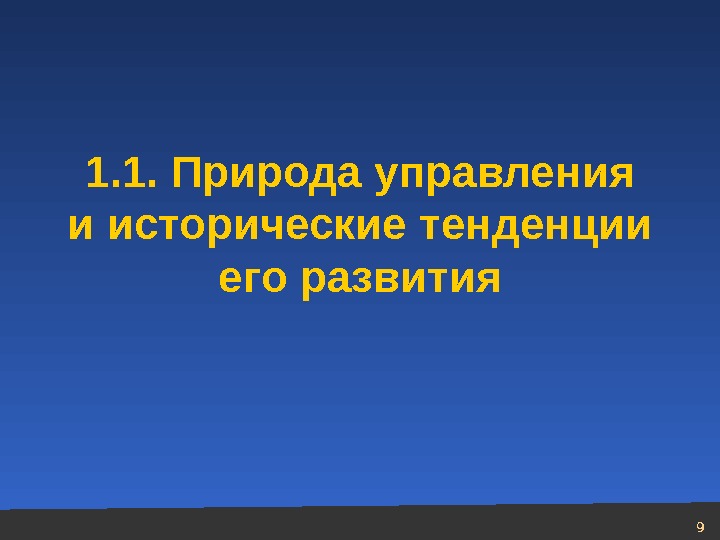 1.1. Природа управления и исторические тенденции его развития

9